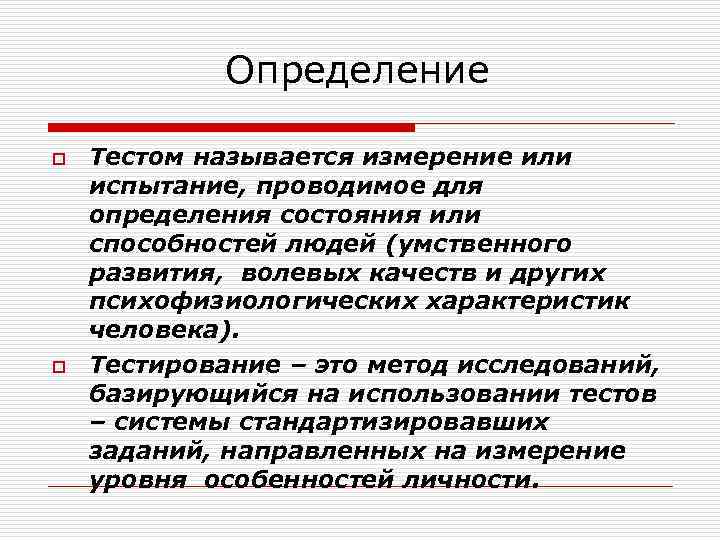 Определение

Тестом называется измерение или испытание, проводимое для определения состояния или способностей людей (умственного развития, волевых качеств и других психофизиологических характеристик человека).

Тестирование – это метод исследований, базирующийся на использовании тестов – системы стандартизировавших заданий, направленных на измерение уровня особенностей личности.